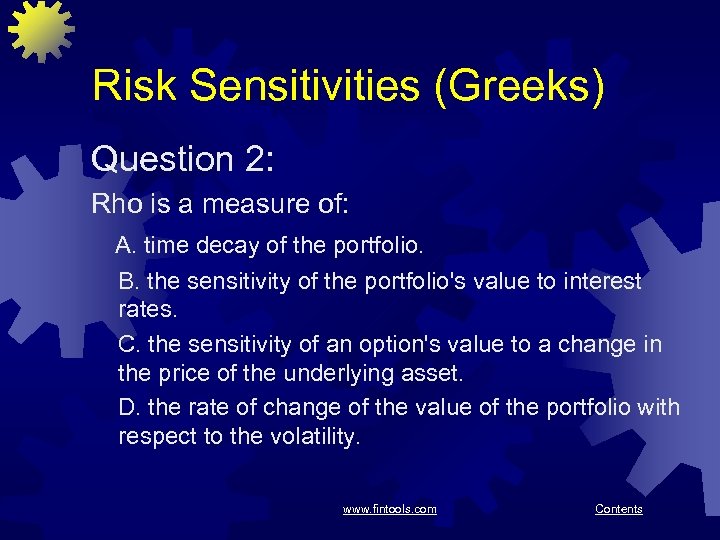 Risk Sensitivities (Greeks)

Question 2:

Rho is a measure of:

A. time decay of the portfolio.

B. the sensitivity of the portfolio's value to interest rates.

C. the sensitivity of an option's value to a change in the price of the underlying asset.

D. the rate of change of the value of the portfolio with respect to the volatility.

www.fintools.com

Contents